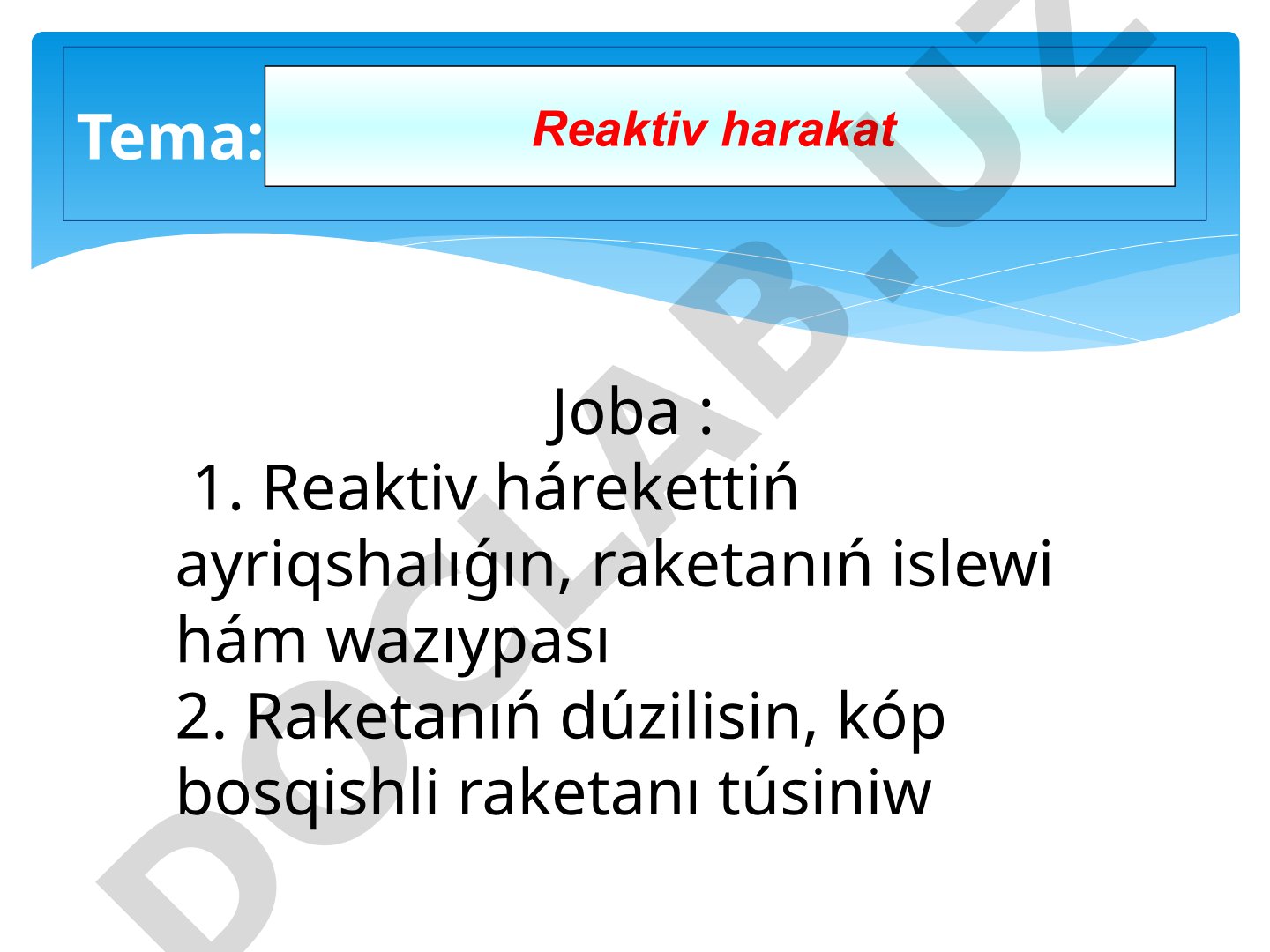 Tema: Reaktiv harakat

Joba :
1. Reaktiv hárekettiń ayriqshalıǵın, raketanıń islewi hám wazıypası
2. Raketanıń dúzilisin, kóp bosqishli raketanı túsiniw

DOCLAB.UZ